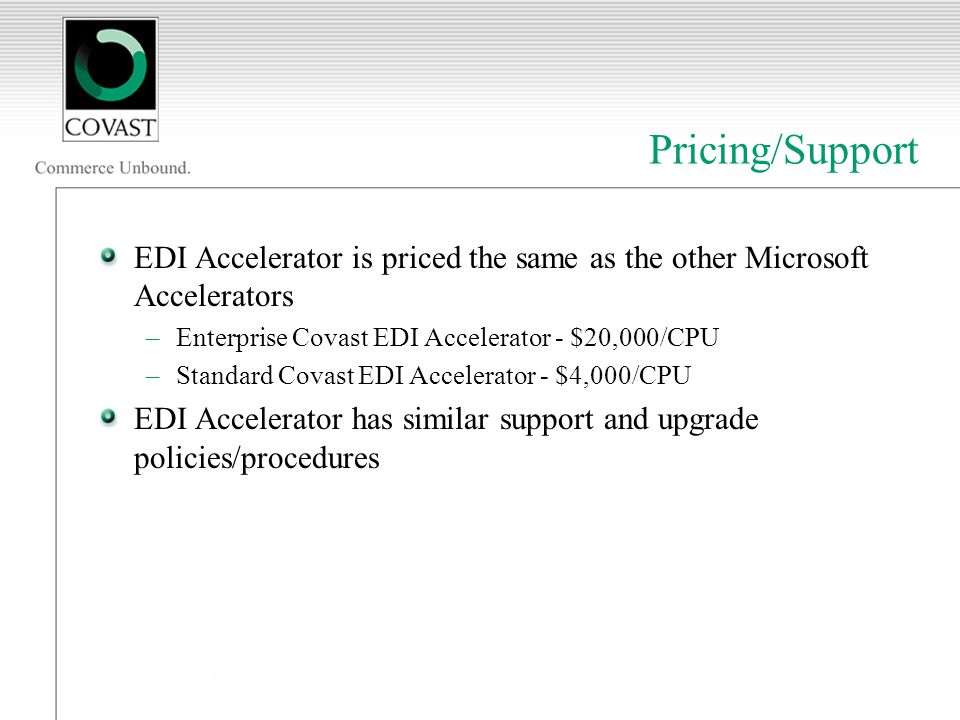 COVAST

Commerce Unbound.

Pricing/Support

EDI Accelerator is priced the same as the other Microsoft Accelerators

– Enterprise Covast EDI Accelerator - \$20,000/CPU

– Standard Covast EDI Accelerator - \$4,000/CPU

EDI Accelerator has similar support and upgrade policies/procedures